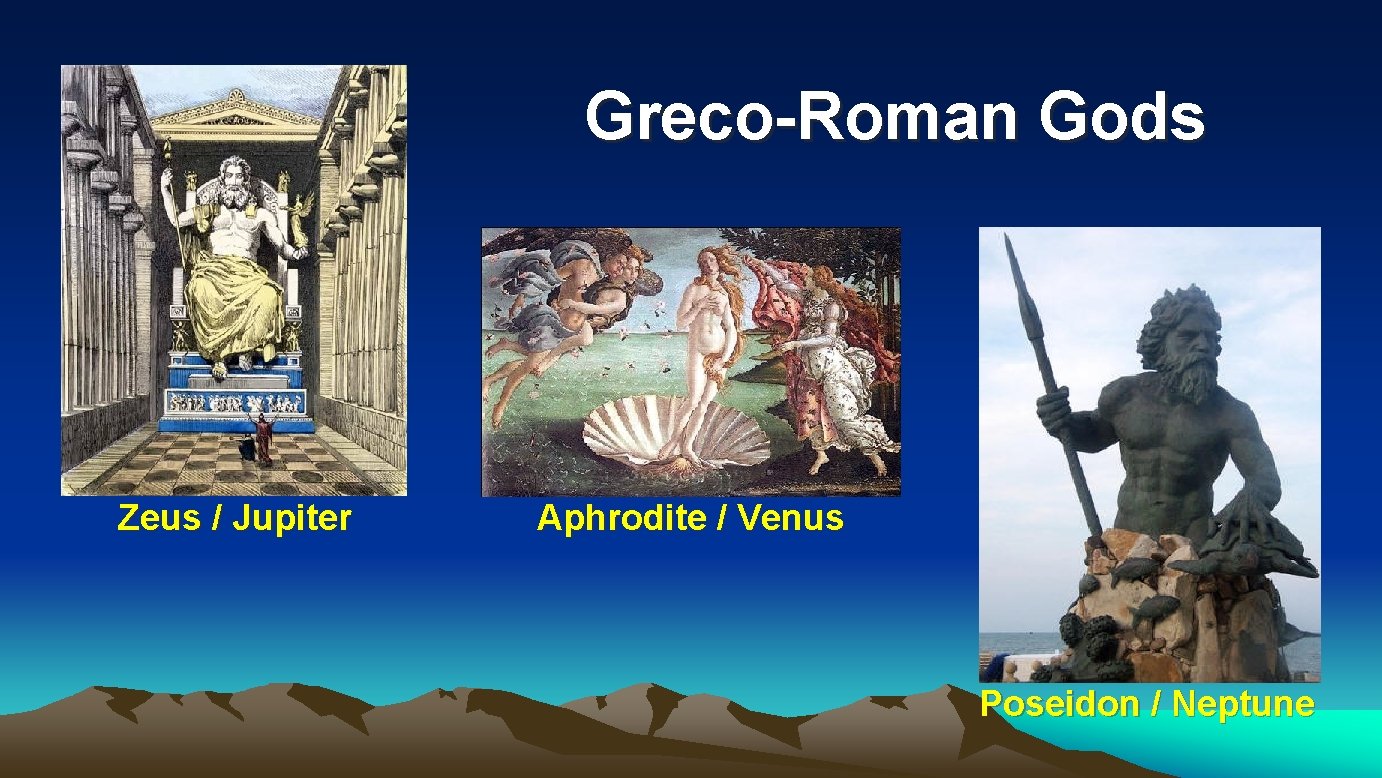 Greco-Roman Gods

Zeus / Jupiter

Aphrodite / Venus

Poseidon / Neptune